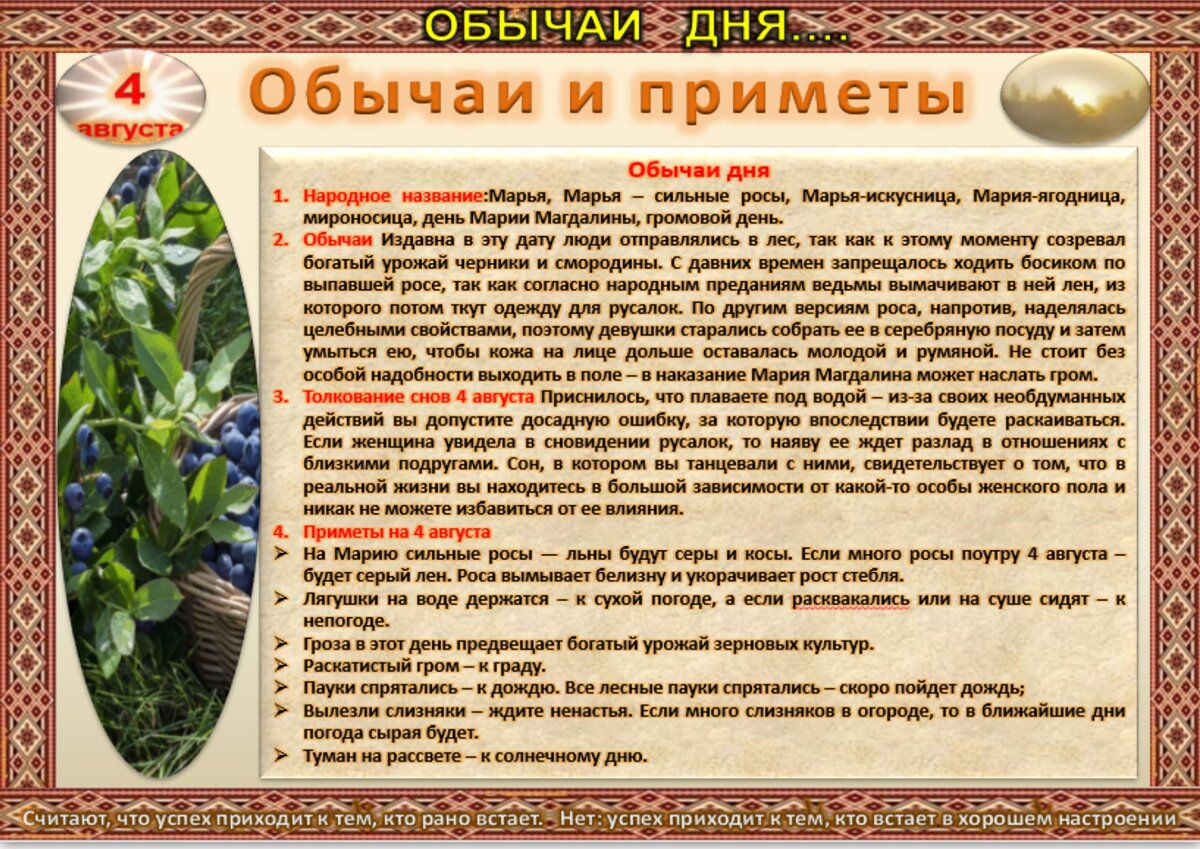 ОБЫЧАИ ДНЯ....

4 августа

Обычаи и приметы

Обычаи дня

1. Народное название:Марья, Марья – сильные росы, Марья-искусница, Мария-ягодница, мироносица, день Марии Магдалины, громовой день.

2. Обычаи Издавна в эту дату люди отправлялись в лес, так как к этому моменту созревал богатый урожай черники и смородины. С давних времен запрещалось ходить босиком по выпавшей росе, так как согласно народным преданиям ведьмы вымачивают в ней лен, из которого потом ткут одежду для русалок. По другим версиям роса, напротив, наделялась целебными свойствами, поэтому девушки старались собрать ее в серебряную посуду и затем умыться ею, чтобы кожа на лице дольше оставалась молодой и румяной. Не стоит без особой надобности выходить в поле – в наказание Мария Магдалина может наслать гром.

3. Толкование снов 4 августа Приснилось, что плаваете под водой – из-за своих необдуманных действий вы допустите досадную ошибку, за которую впоследствии будете раскаиваться. Если женщина увидела в сновидении русалок, то наяву ее ждет разлад в отношениях с близкими подругами. Сон, в котором вы танцевали с ними, свидетельствует о том, что в реальной жизни вы находитесь в большой зависимости от какой-то особы женского пола и никак не можете избавиться от ее влияния.

4. Приметы на 4 августа

➢ На Марию сильные росы — льны будут серы и косы. Если много росы поутру 4 августа – будет серый лен. Роса вымывает белизну и укорачивает рост стебля.

➢ Лягушки на воде держатся – к сухой погоде, а если расквакались или на суше сидят – к непогоде.

➢ Гроза в этот день предвещает богатый урожай зерновых культур.

➢ Раскатистый гром – к граду.

➢ Пауки спрятались – к дождю. Все лесные пауки спрятались – скоро пойдет дождь;

➢ Вылезли слизняки – ждите ненастья. Если много слизняков в огороде, то в ближайшие дни погода сырая будет.

➢ Туман на рассвете – к солнечному дню.

Считают, что успех приходит к тем, кто рано встает. - Нет: успех приходит к тем, кто встает в хорошем настроении